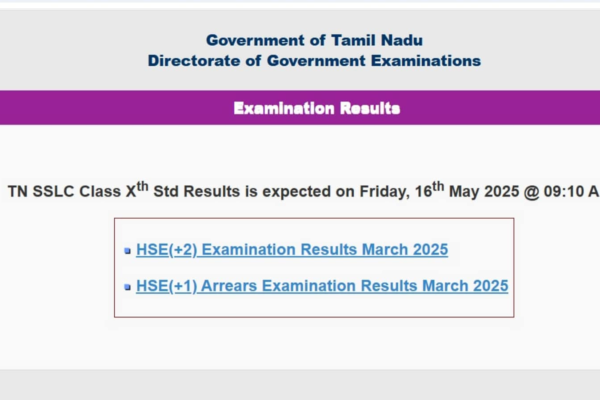 Government of Tamil Nadu
Directorate of Government Examinations

Examination Results

TN SSLC Class X$^{th}$ Std Results is expected on Friday, 16$^{th}$ May 2025 @ 09:10 A

HSE(+2) Examination Results March 2025

HSE(+1) Arrears Examination Results March 2025